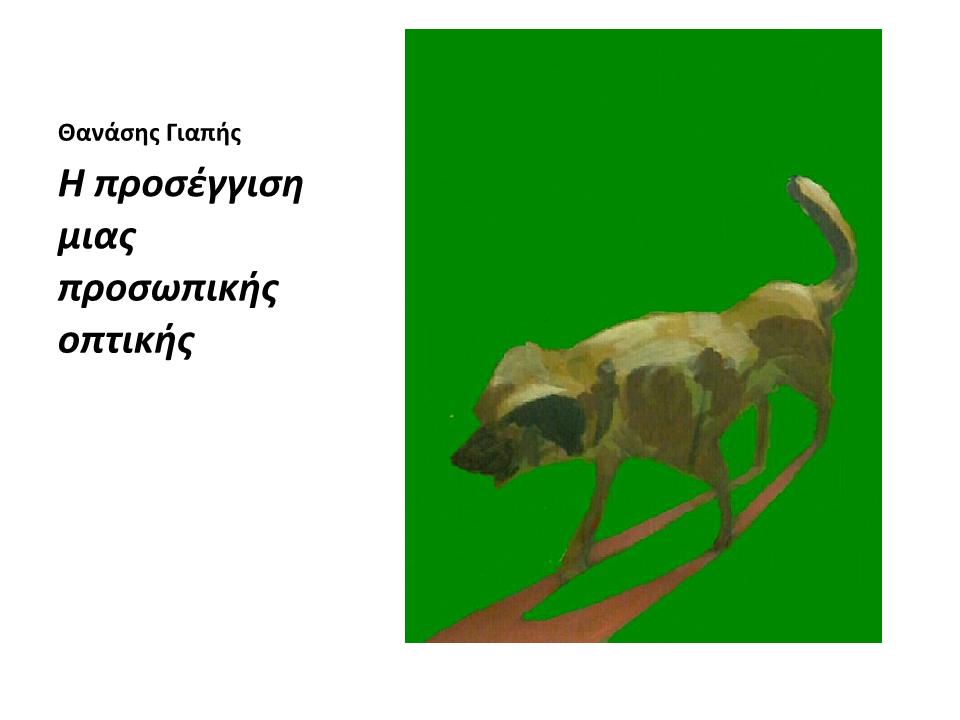 Θανάσης Γιαπής

Η προσέγγιση μιας προσωπικής οπτικής